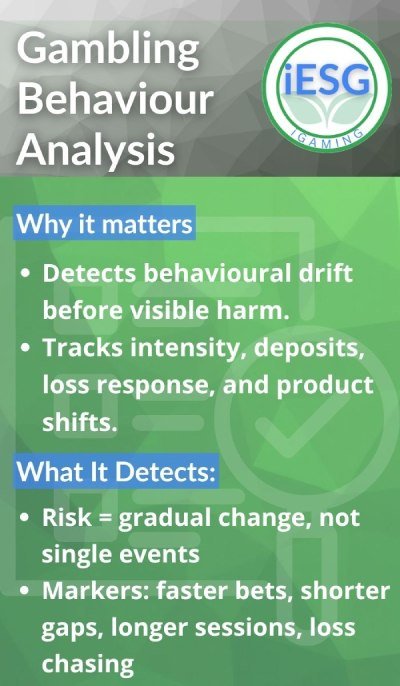 Gambling Behaviour Analysis

iESG
IGAMING

Why it matters

• Detects behavioural drift before visible harm.
• Tracks intensity, deposits, loss response, and product shifts.

What It Detects:

• Risk = gradual change, not single events
• Markers: faster bets, shorter gaps, longer sessions, loss chasing